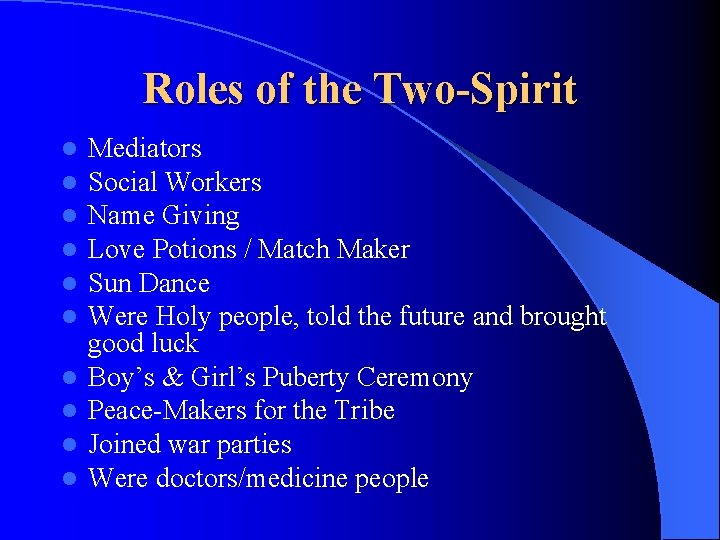 Roles of the Two-Spirit

• Mediators
• Social Workers
• Name Giving
• Love Potions / Match Maker
• Sun Dance
• Were Holy people, told the future and brought good luck
• Boy's & Girl's Puberty Ceremony
• Peace-Makers for the Tribe
• Joined war parties
• Were doctors/medicine people